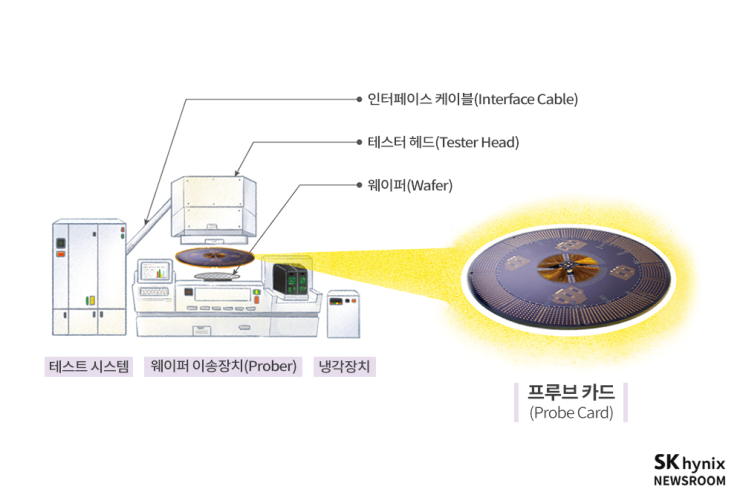 인터페이스 케이블(Interface Cable)
테스터 헤드(Tester Head)
웨이퍼(Wafer)

테스트 시스템
웨이퍼 이송장치(Prober)
냉각장치

프루브 카드
(Probe Card)

SK hynix
NEWSROOM